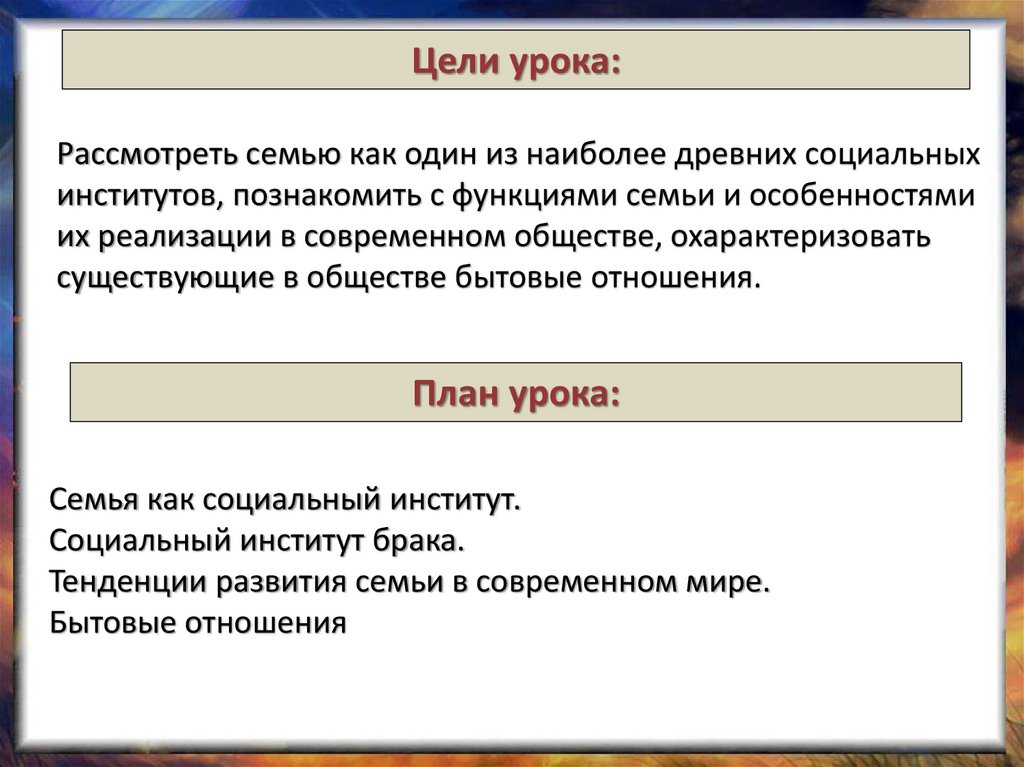 Цели урока:

Рассмотреть семью как один из наиболее древних социальных институтов, познакомить с функциями семьи и особенностями их реализации в современном обществе, охарактеризовать существующие в обществе бытовые отношения.

План урока:

Семья как социальный институт.
Социальный институт брака.
Тенденции развития семьи в современном мире.
Бытовые отношения